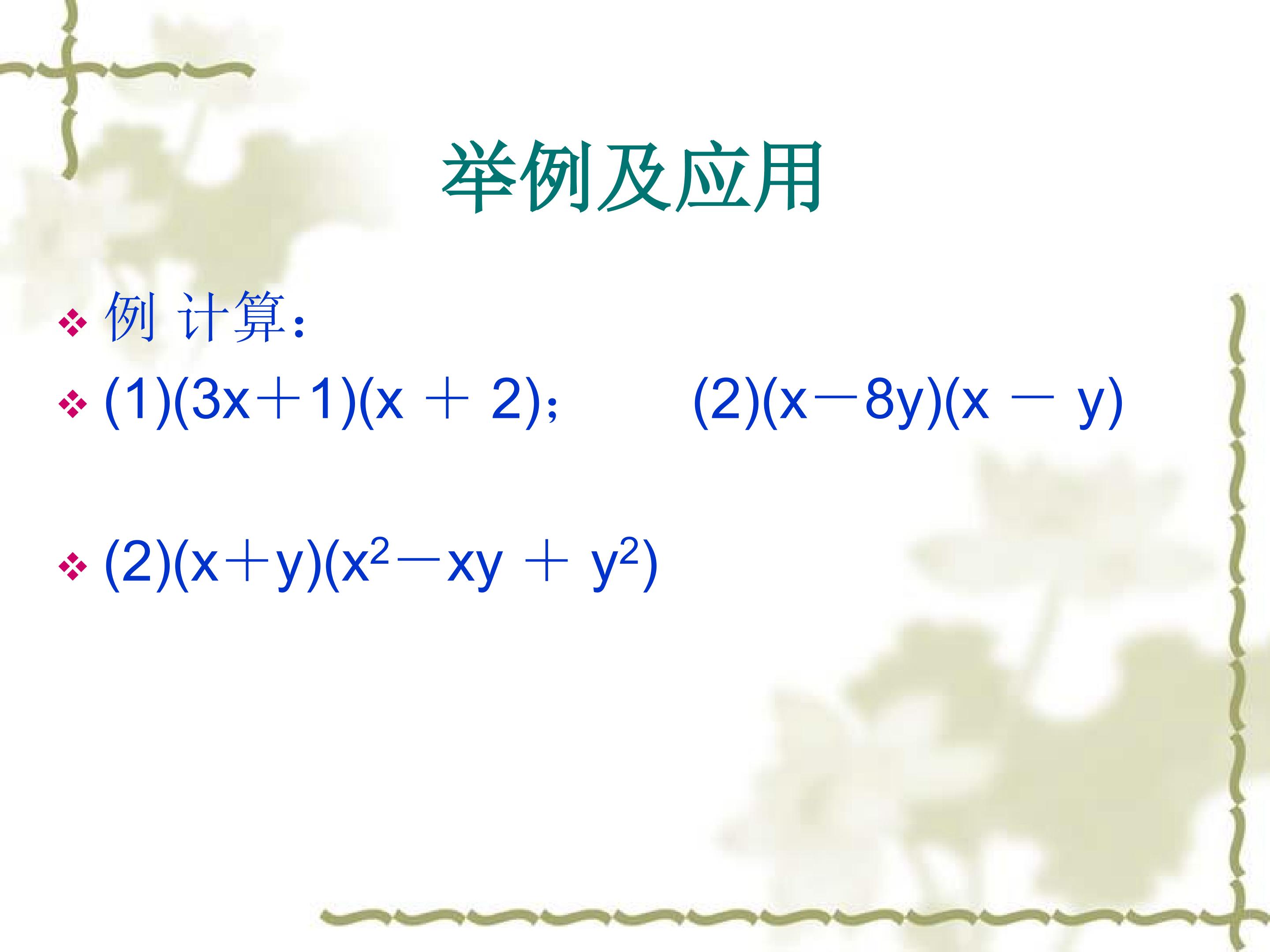 举例及应用

❖ 例 计算：

❖ (1)$(3x+1)(x+2)$；  (2)$(x-8y)(x-y)$

❖ (2)$(x+y)(x^2-xy+y^2)$